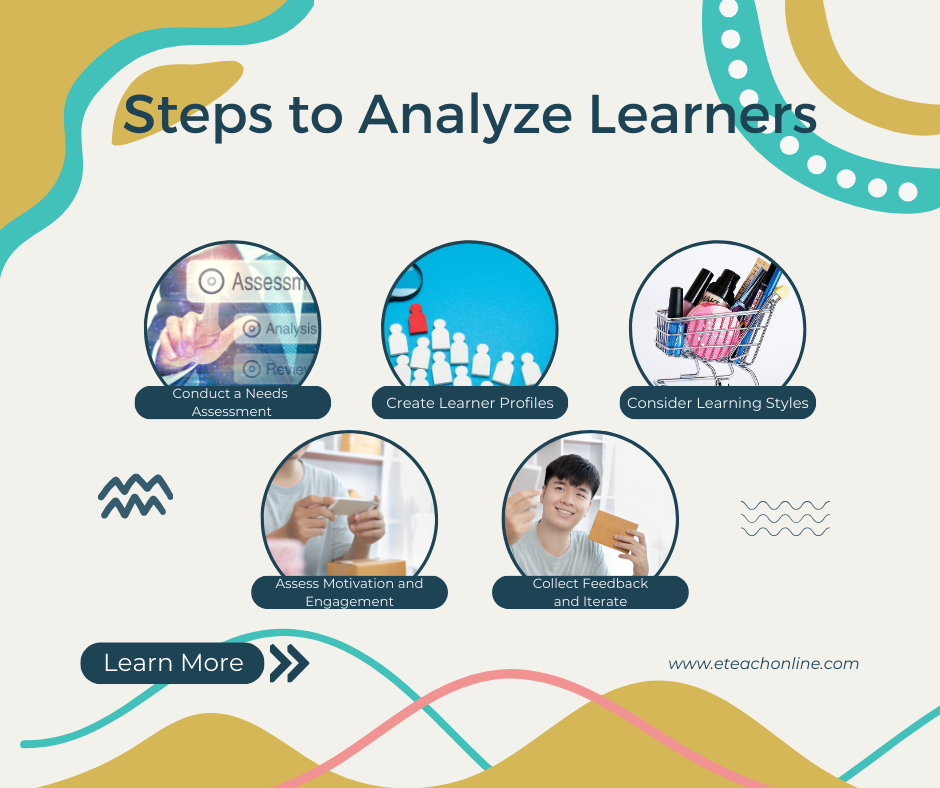 Steps to Analyze Learners

Assessm
Analysis
Review

Conduct a Needs Assessment

Create Learner Profiles

Consider Learning Styles

Assess Motivation and Engagement

Collect Feedback and Iterate

Learn More

www.eteachonline.com